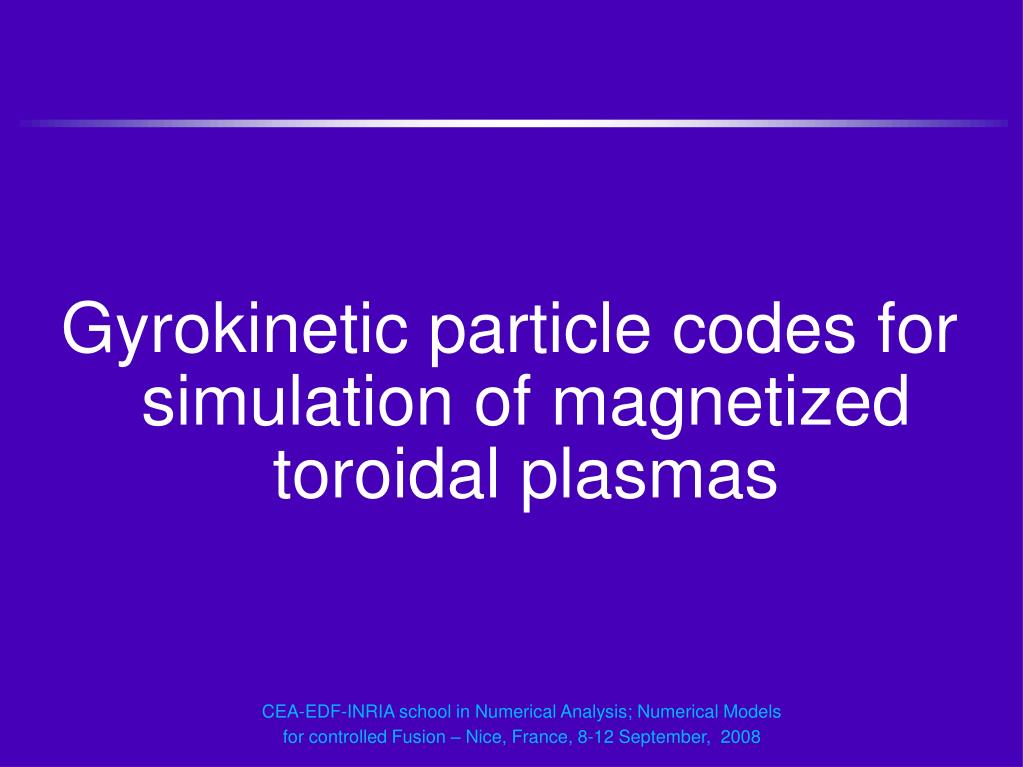 Gyrokinetic particle codes for simulation of magnetized toroidal plasmas

CEA-EDF-INRIA school in Numerical Analysis; Numerical Models for controlled Fusion – Nice, France, 8-12 September, 2008